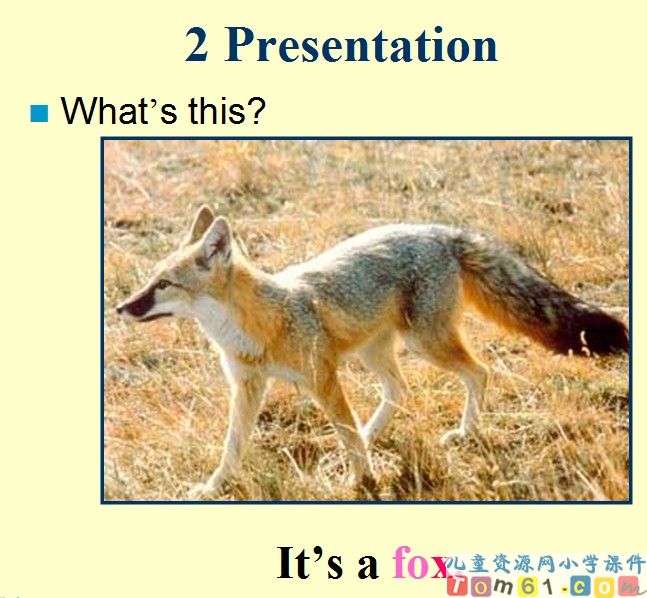 2 Presentation

What's this?

It's a fox.

儿童资源网小学课件
Tom61.com